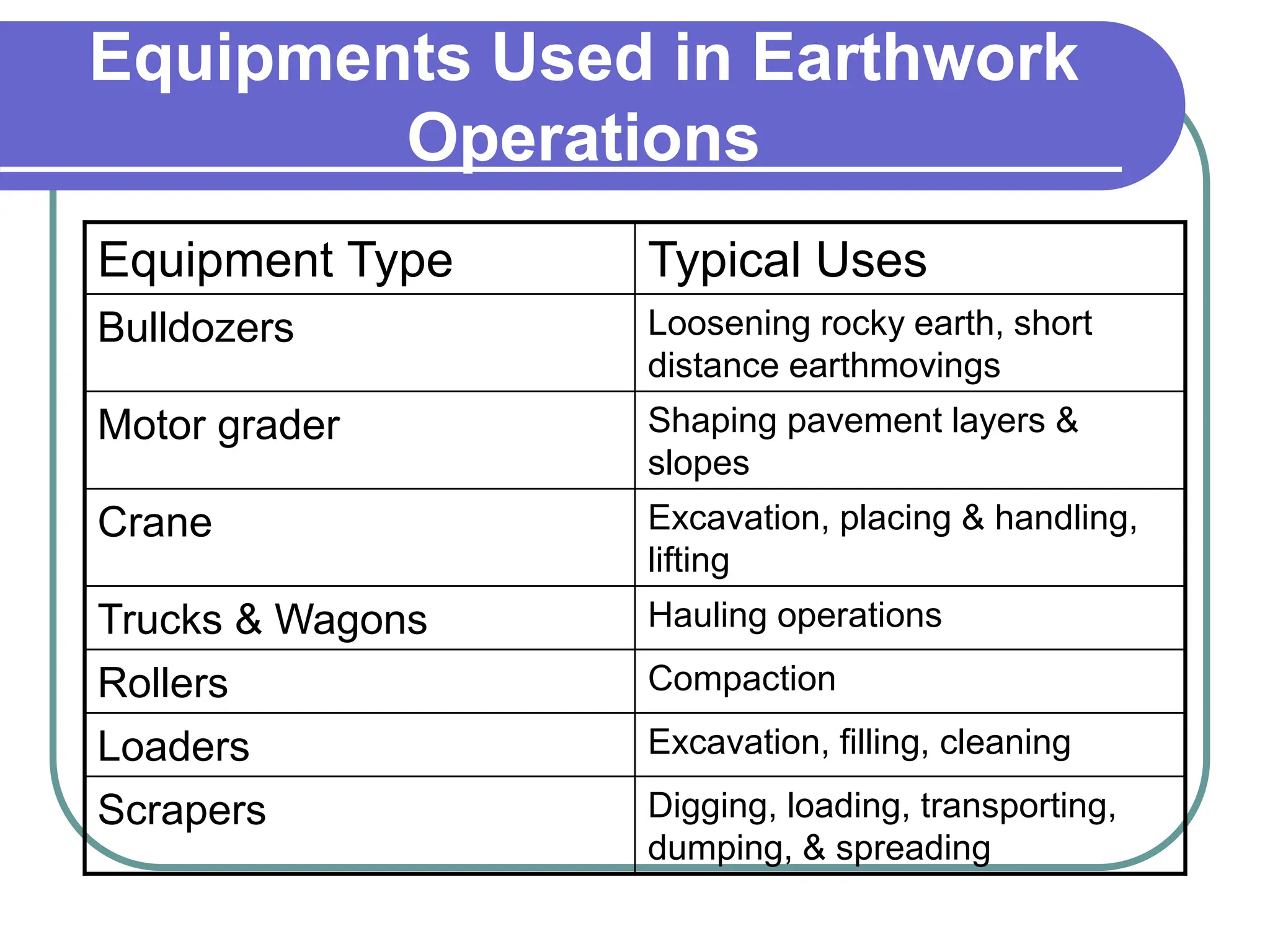 Equipments Used in Earthwork Operations

| Equipment Type | Typical Uses |
|---|---|
| Bulldozers | Loosening rocky earth, short distance earthmovings |
| Motor grader | Shaping pavement layers & slopes |
| Crane | Excavation, placing & handling, lifting |
| Trucks & Wagons | Hauling operations |
| Rollers | Compaction |
| Loaders | Excavation, filling, cleaning |
| Scrapers | Digging, loading, transporting, dumping, & spreading |